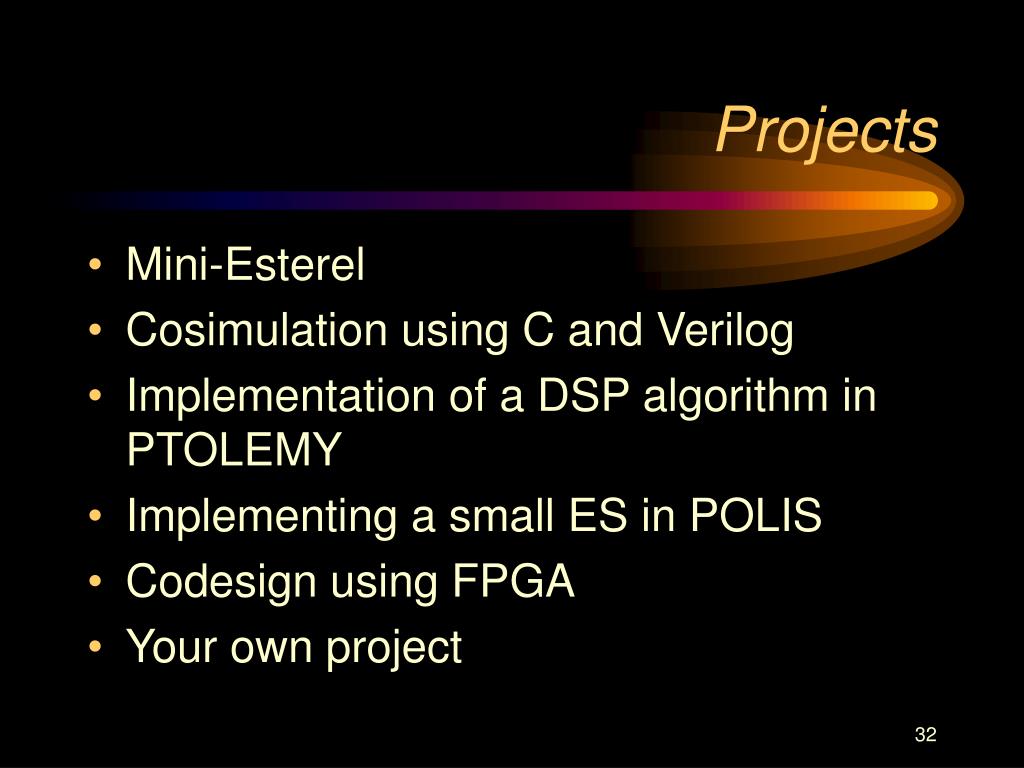 Projects

• Mini-Esterel
• Cosimulation using C and Verilog
• Implementation of a DSP algorithm in PTOLEMY
• Implementing a small ES in POLIS
• Codesign using FPGA
• Your own project

32